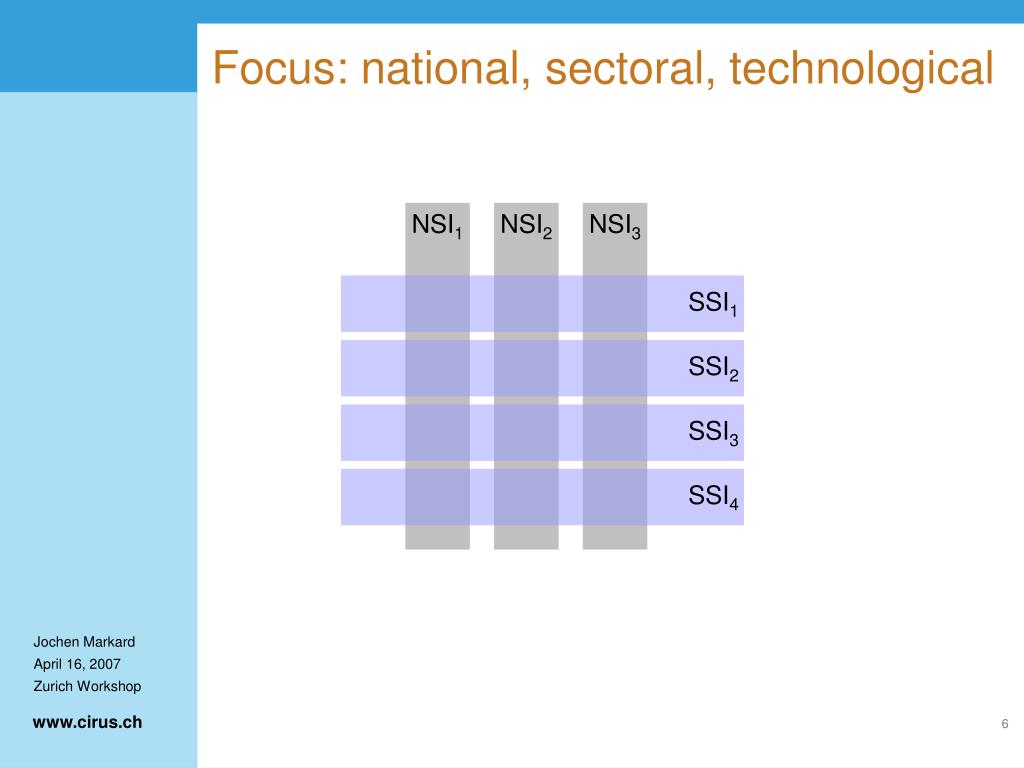 Focus: national, sectoral, technological

$NSI_1$ $NSI_2$ $NSI_3$

$SSI_1$

$SSI_2$

$SSI_3$

$SSI_4$

Jochen Markard
April 16, 2007
Zurich Workshop

www.cirus.ch

6